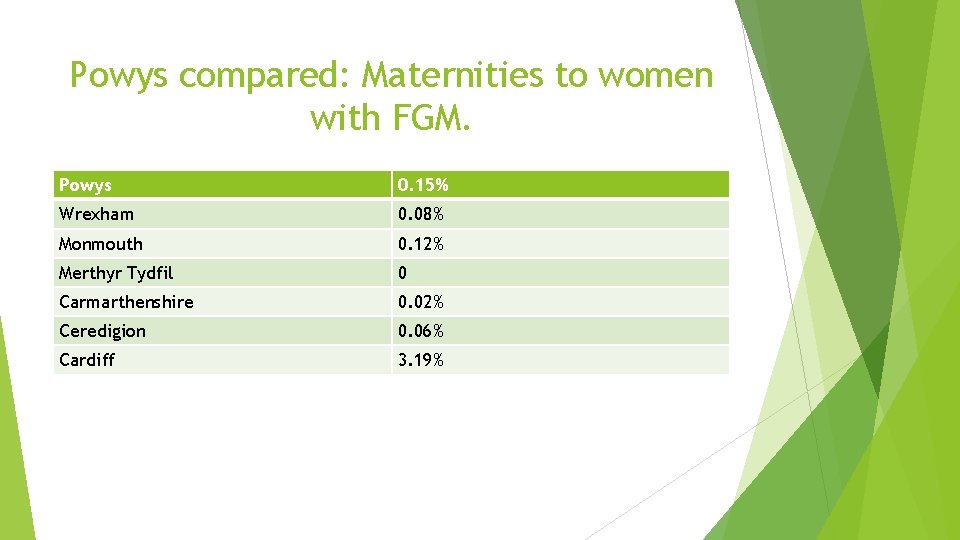 Powys compared: Maternities to women with FGM.

| Powys | 0.15% |
|---|---|
| Wrexham | 0.08% |
| Monmouth | 0.12% |
| Merthyr Tydfil | 0 |
| Carmarthenshire | 0.02% |
| Ceredigion | 0.06% |
| Cardiff | 3.19% |